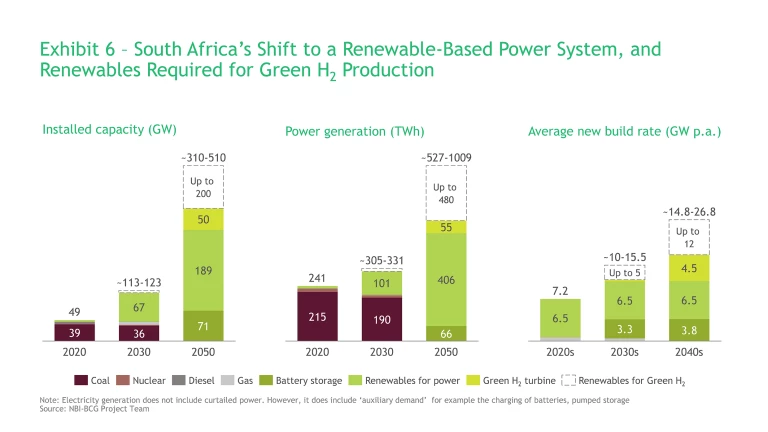 Exhibit 6 – South Africa's Shift to a Renewable-Based Power System, and Renewables Required for Green $H_2$ Production

Installed capacity (GW)

~310-510
Up to 200
50
189
71
~113-123
67
36
49
39
2020
2030
2050

Power generation (TWh)

~527-1009
Up to 480
55
406
66
~305-331
101
190
241
215
2020
2030
2050

Average new build rate (GW p.a.)

~14.8-26.8
Up to 12
4.5
6.5
3.8
~10-15.5
Up to 5
6.5
3.3
7.2
6.5
2020s
2030s
2040s

Coal Nuclear Diesel Gas Battery storage Renewables for power Green $H_2$ turbine Renewables for Green $H_2$

Note: Electricity generation does not include curtailed power. However, it does include 'auxiliary demand' for example the charging of batteries, pumped storage
Source: NBI-BCG Project Team